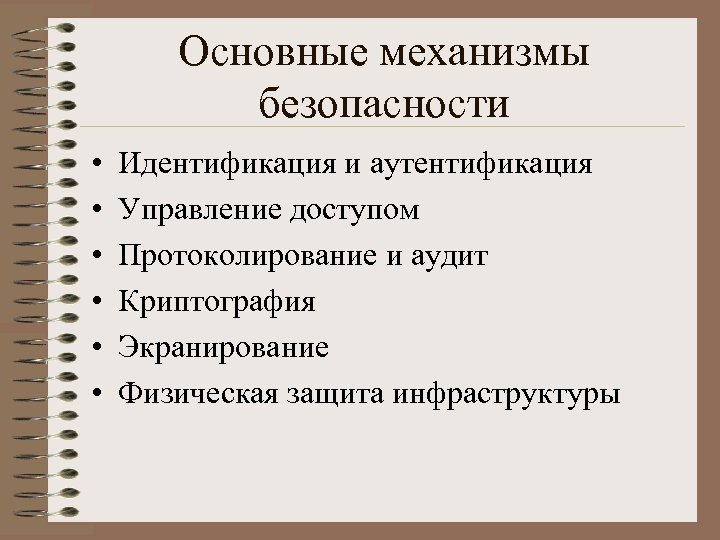 Основные механизмы безопасности

• Идентификация и аутентификация
• Управление доступом
• Протоколирование и аудит
• Криптография
• Экранирование
• Физическая защита инфраструктуры